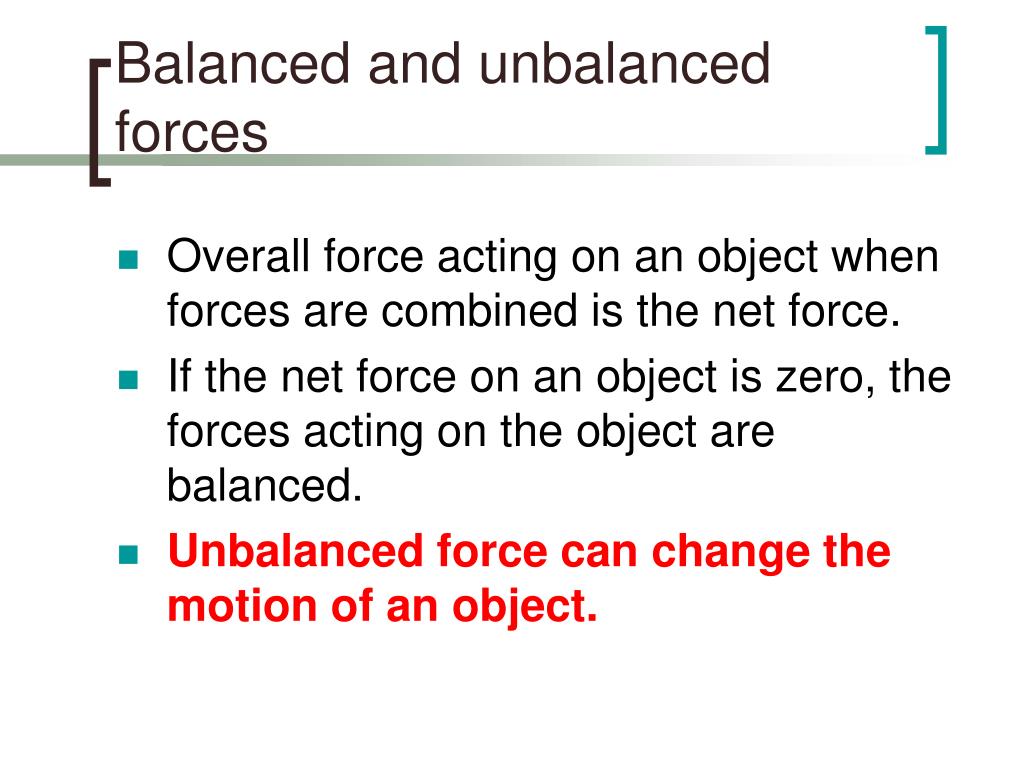 Balanced and unbalanced forces

- Overall force acting on an object when forces are combined is the net force.
- If the net force on an object is zero, the forces acting on the object are balanced.
- Unbalanced force can change the motion of an object.